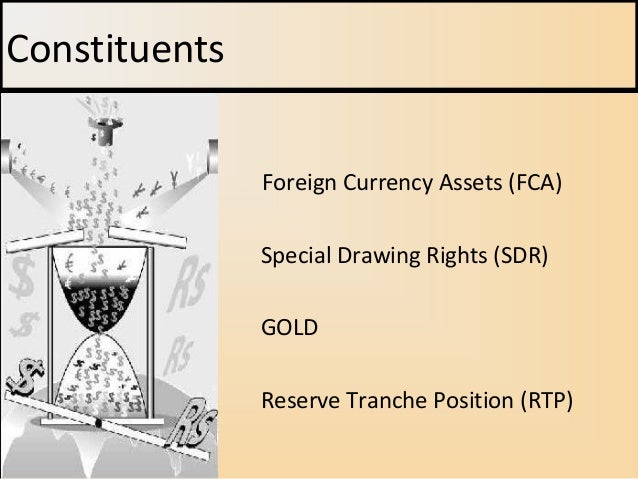 Constituents

Foreign Currency Assets (FCA)

Special Drawing Rights (SDR)

GOLD

Reserve Tranche Position (RTP)